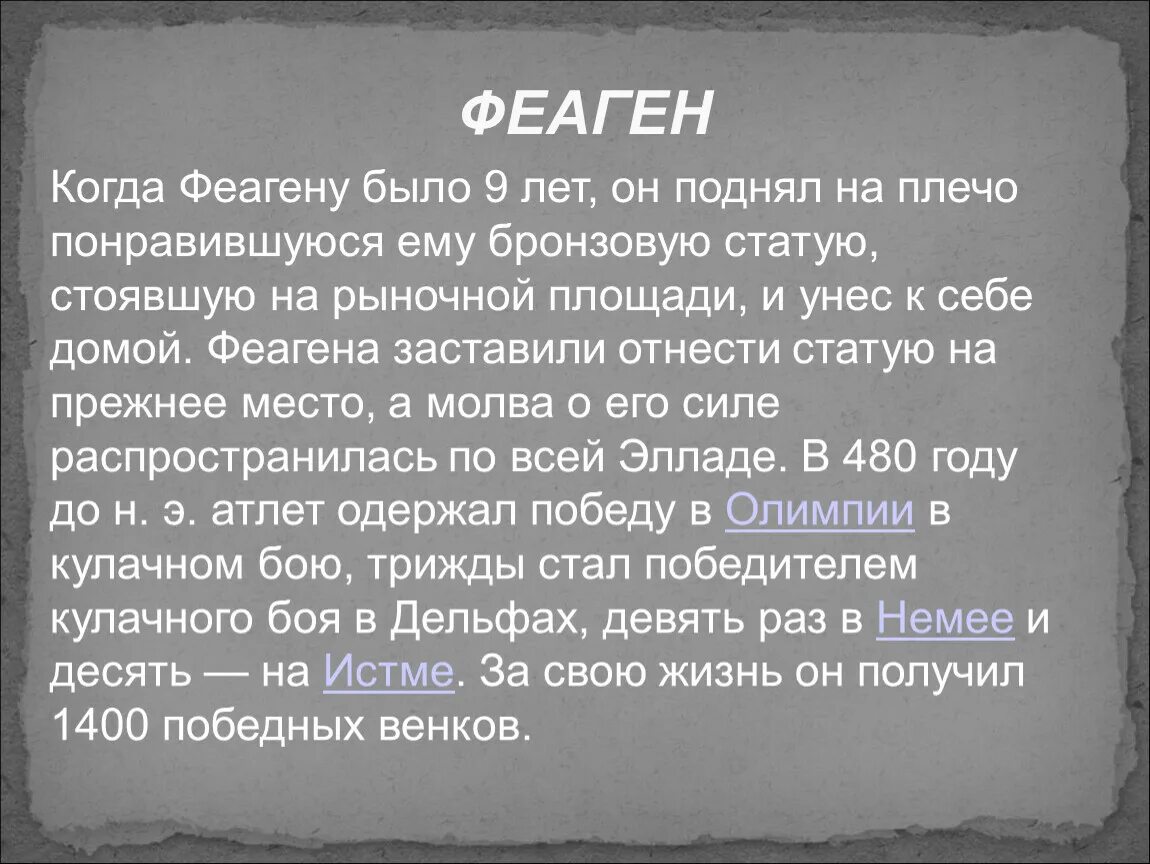 ФЕАГЕН

Когда Феагену было 9 лет, он поднял на плечо понравившуюся ему бронзовую статую, стоявшую на рыночной площади, и унес к себе домой. Феагена заставили отнести статую на прежнее место, а молва о его силе распространилась по всей Элладе. В 480 году до н. э. атлет одержал победу в Олимпии в кулачном бою, трижды стал победителем кулачного боя в Дельфах, девять раз в Немее и десять — на Истме. За свою жизнь он получил 1400 победных венков.